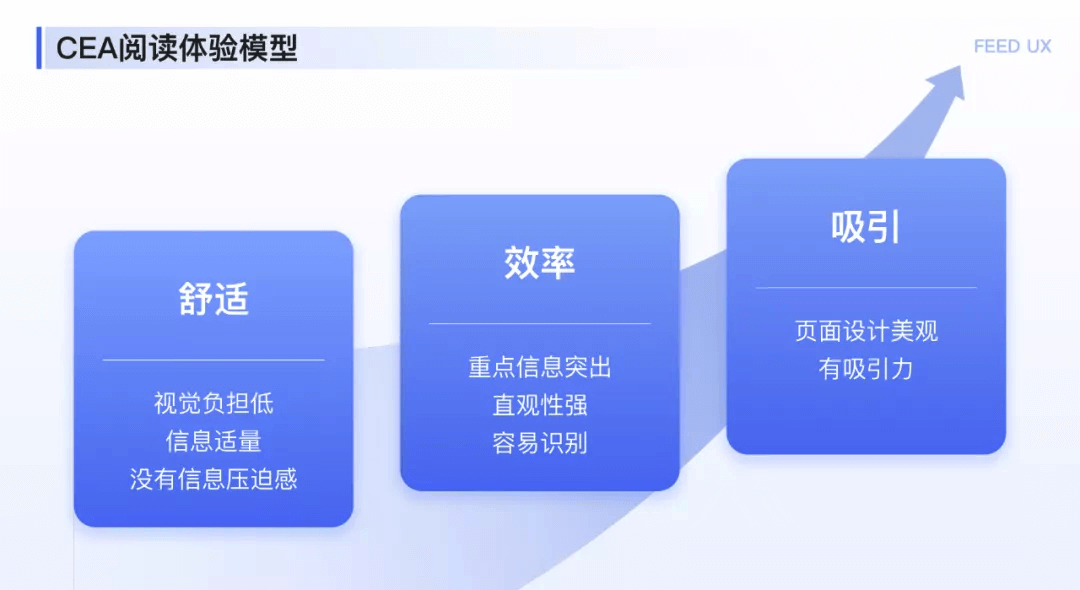 CEA阅读体验模型

FEED UX

舒适

视觉负担低
信息适量
没有信息压迫感

效率

重点信息突出
直观性强
容易识别

吸引

页面设计美观
有吸引力